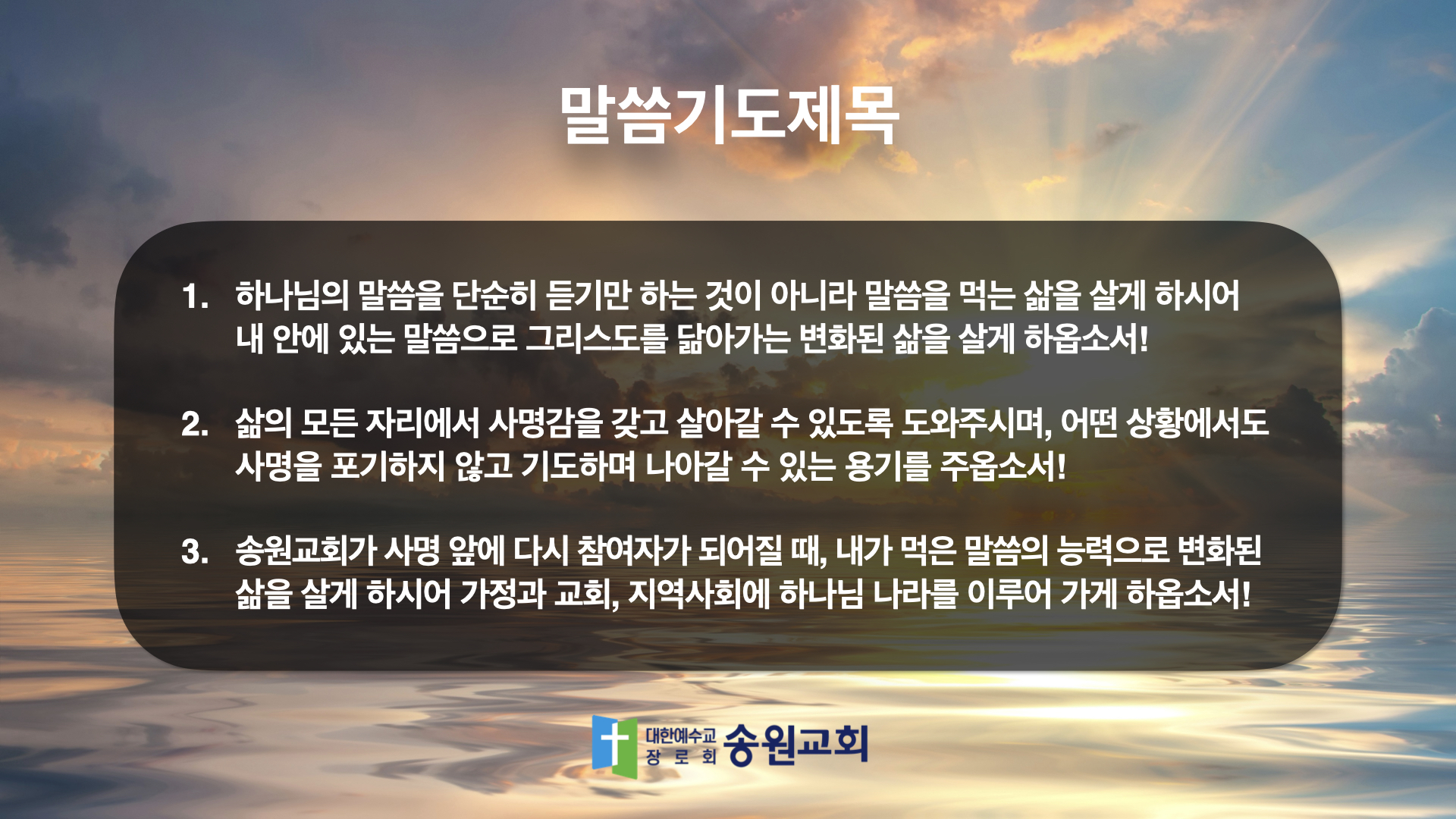 말씀기도제목

1. 하나님의 말씀을 단순히 듣기만 하는 것이 아니라 말씀을 먹는 삶을 살게 하시어 내 안에 있는 말씀으로 그리스도를 닮아가는 변화된 삶을 살게 하옵소서!

2. 삶의 모든 자리에서 사명감을 갖고 살아갈 수 있도록 도와주시며, 어떤 상황에서도 사명을 포기하지 않고 기도하며 나아갈 수 있는 용기를 주옵소서!

3. 송원교회가 사명 앞에 다시 참여자가 되어질 때, 내가 먹은 말씀의 능력으로 변화된 삶을 살게 하시어 가정과 교회, 지역사회에 하나님 나라를 이루어 가게 하옵소서!

대한예수교 장로회 송원교회